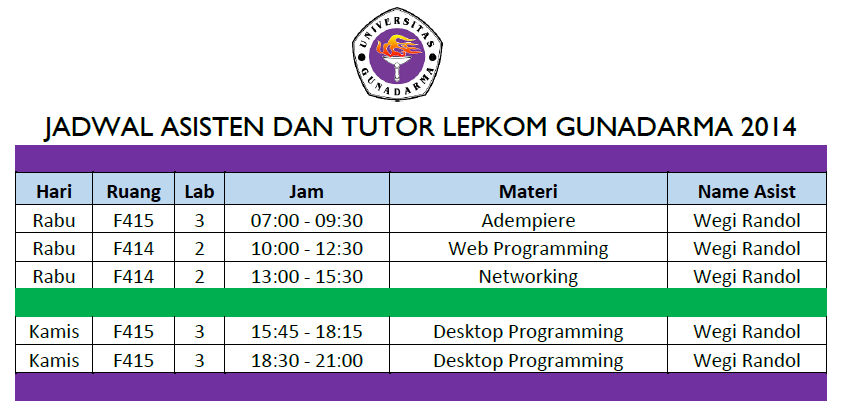 UNIVERSITAS GUNADARMA

JADWAL ASISTEN DAN TUTOR LEPKOM GUNADARMA 2014

| Hari | Ruang | Lab | Jam | Materi | Name Asist |
|---|---|---|---|---|---|
| Rabu | F415 | 3 | 07:00 - 09:30 | Adempiere | Wegi Randol |
| Rabu | F414 | 2 | 10:00 - 12:30 | Web Programming | Wegi Randol |
| Rabu | F414 | 2 | 13:00 - 15:30 | Networking | Wegi Randol |
| | | | | | |
| Kamis | F415 | 3 | 15:45 - 18:15 | Desktop Programming | Wegi Randol |
| Kamis | F415 | 3 | 18:30 - 21:00 | Desktop Programming | Wegi Randol |